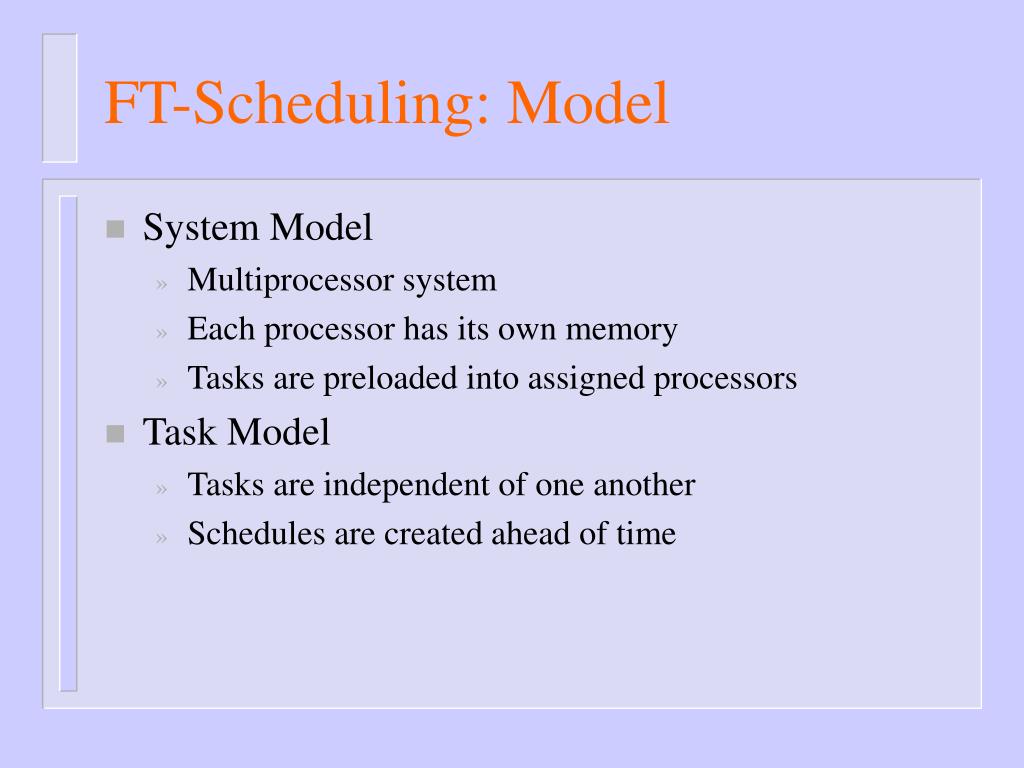 FT-Scheduling: Model

System Model
» Multiprocessor system
» Each processor has its own memory
» Tasks are preloaded into assigned processors

Task Model
» Tasks are independent of one another
» Schedules are created ahead of time